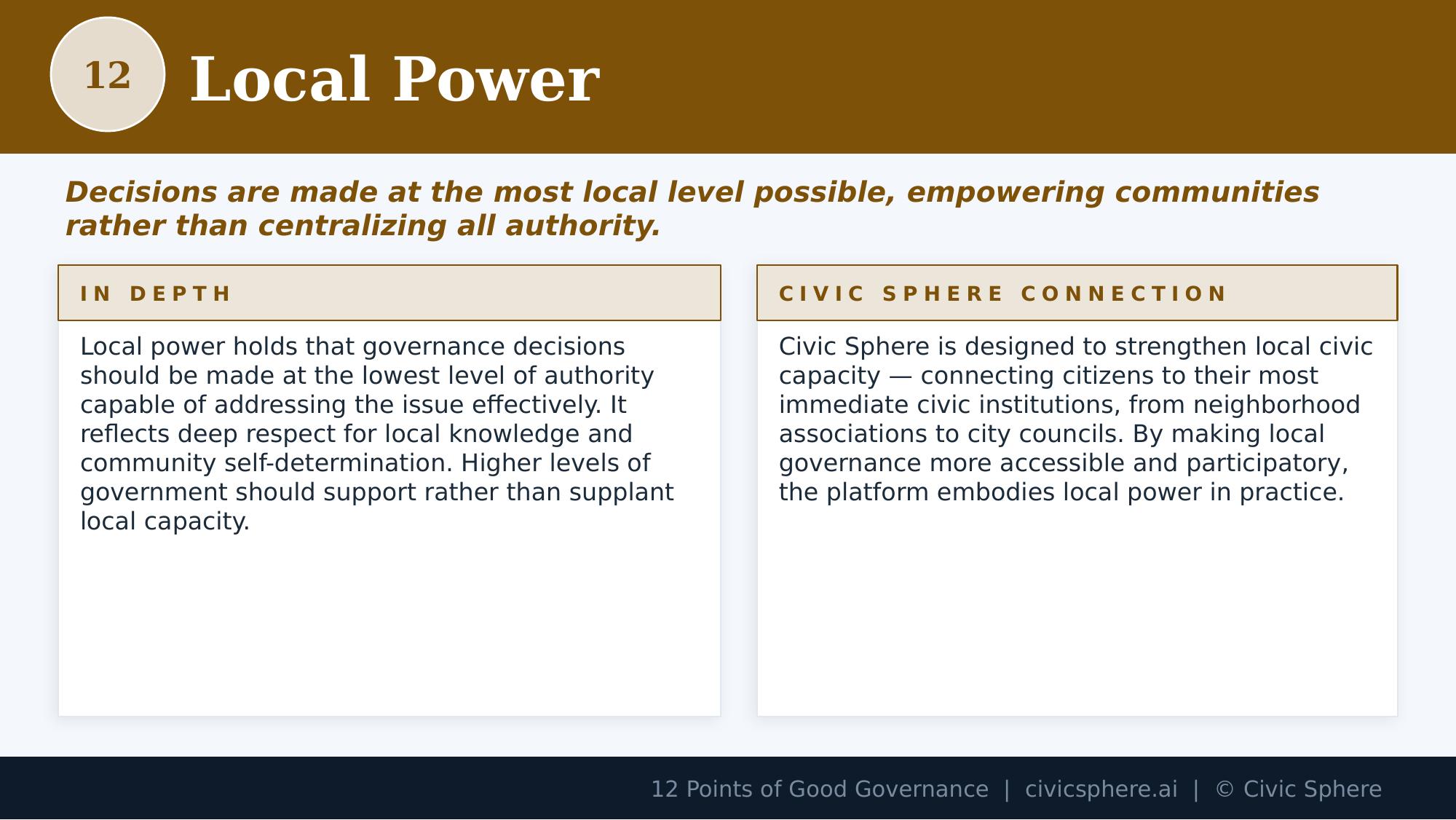 12

Local Power

Decisions are made at the most local level possible, empowering communities rather than centralizing all authority.

IN DEPTH

Local power holds that governance decisions should be made at the lowest level of authority capable of addressing the issue effectively. It reflects deep respect for local knowledge and community self-determination. Higher levels of government should support rather than supplant local capacity.

CIVIC SPHERE CONNECTION

Civic Sphere is designed to strengthen local civic capacity — connecting citizens to their most immediate civic institutions, from neighborhood associations to city councils. By making local governance more accessible and participatory, the platform embodies local power in practice.

12 Points of Good Governance | civicsphere.ai | © Civic Sphere